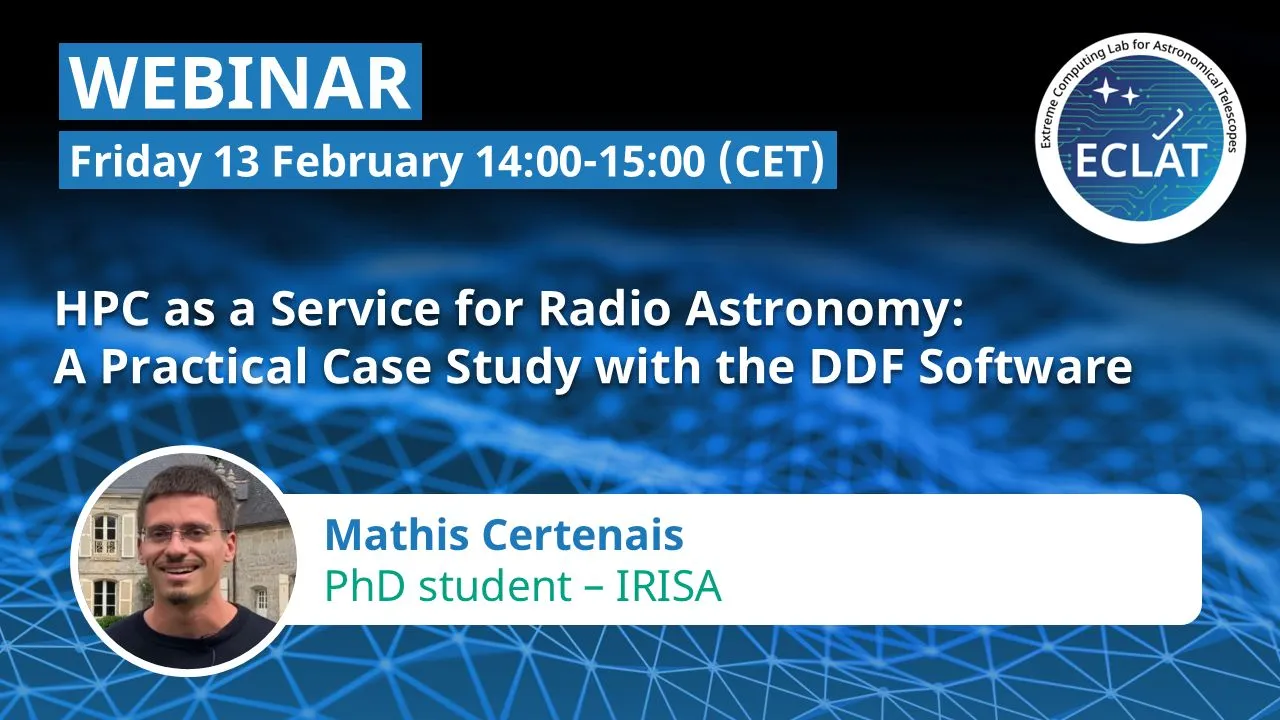 WEBINAR

Friday 13 February 14:00-15:00 (CET)

Extreme Computing Lab for Astronomical Telescopes

ECLAT

HPC as a Service for Radio Astronomy:
A Practical Case Study with the DDF Software

Mathis Certenais
PhD student – IRISA